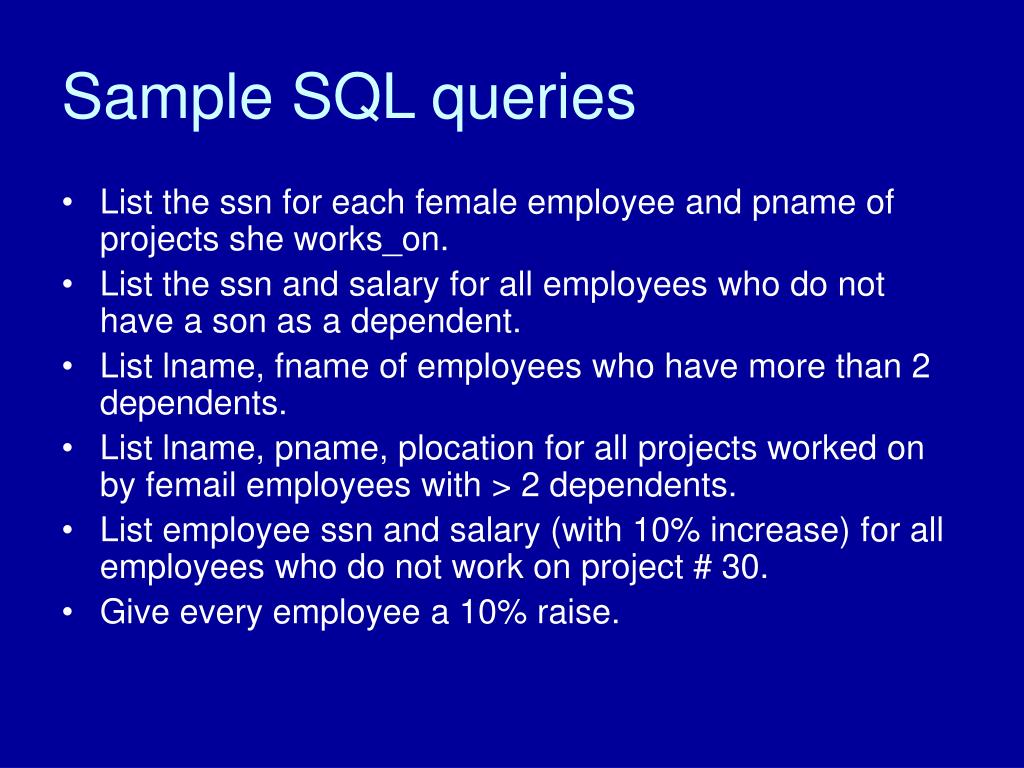 Sample SQL queries

• List the ssn for each female employee and pname of projects she works_on.
• List the ssn and salary for all employees who do not have a son as a dependent.
• List lname, fname of employees who have more than 2 dependents.
• List lname, pname, plocation for all projects worked on by femail employees with > 2 dependents.
• List employee ssn and salary (with 10% increase) for all employees who do not work on project # 30.
• Give every employee a 10% raise.